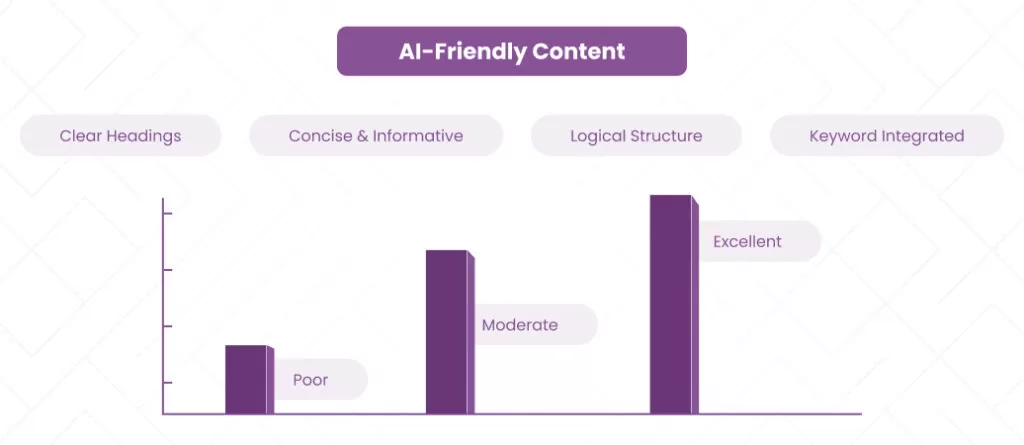 AI-Friendly Content

Clear Headings

Concise & Informative

Logical Structure

Keyword Integrated

Poor

Moderate

Excellent